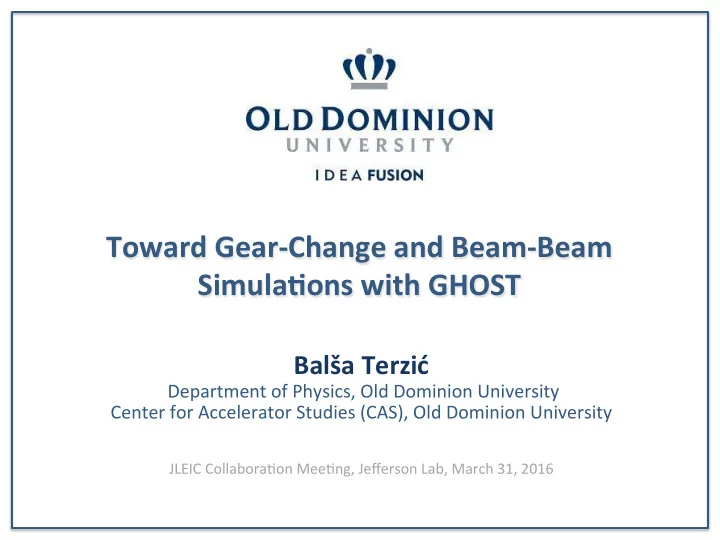 OLD DOMINION
UNIVERSITY
IDEA FUSION

Toward Gear-Change and Beam-Beam Simulations with GHOST

Balša Terzić
Department of Physics, Old Dominion University
Center for Accelerator Studies (CAS), Old Dominion University

JLEIC Collaboration Meeting, Jefferson Lab, March 31, 2016